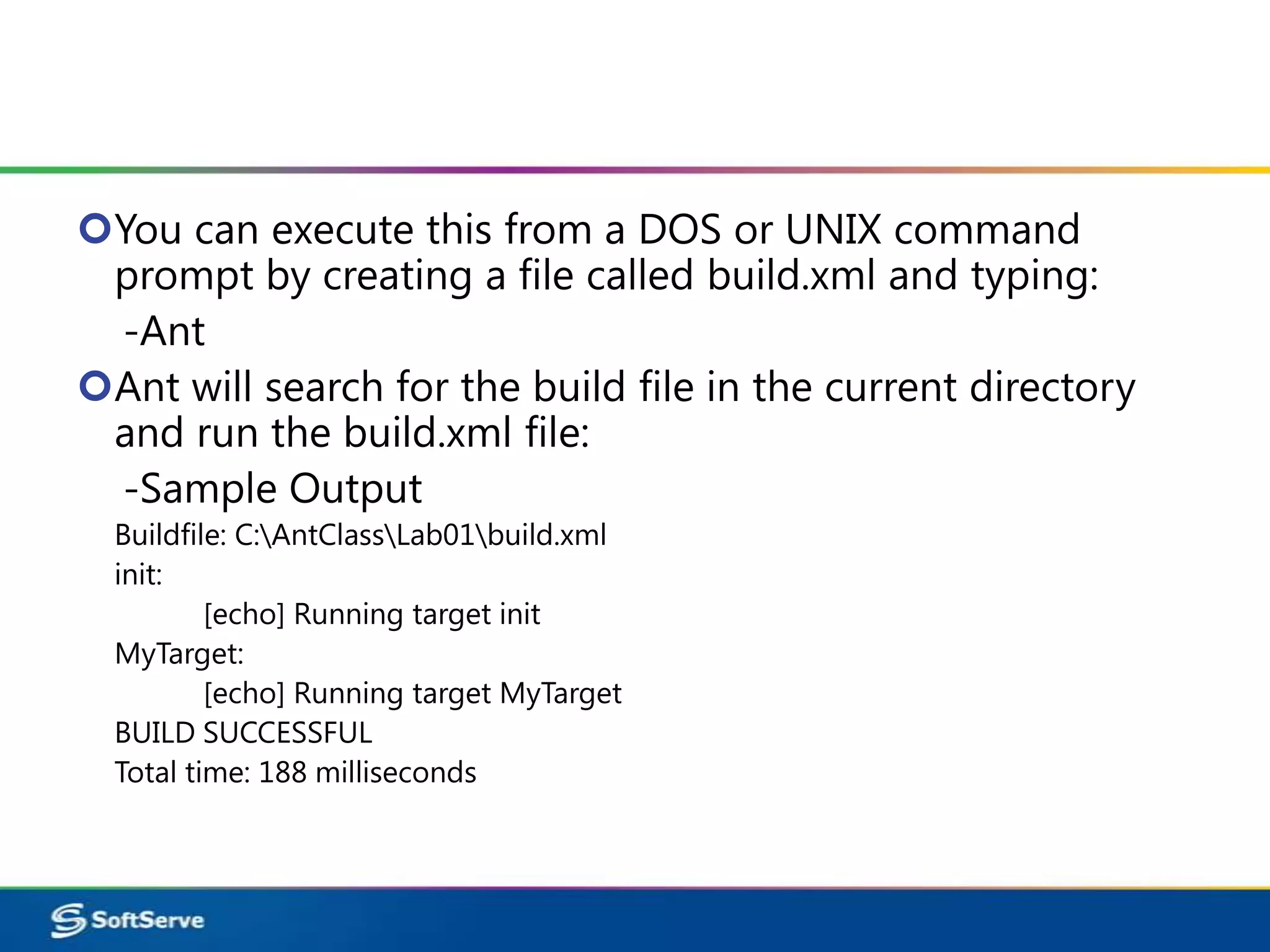 You can execute this from a DOS or UNIX command prompt by creating a file called build.xml and typing:

-Ant

Ant will search for the build file in the current directory and run the build.xml file:

-Sample Output

Buildfile: C:\AntClass\Lab01\build.xml
init:
[echo] Running target init
MyTarget:
[echo] Running target MyTarget
BUILD SUCCESSFUL
Total time: 188 milliseconds

SoftServe